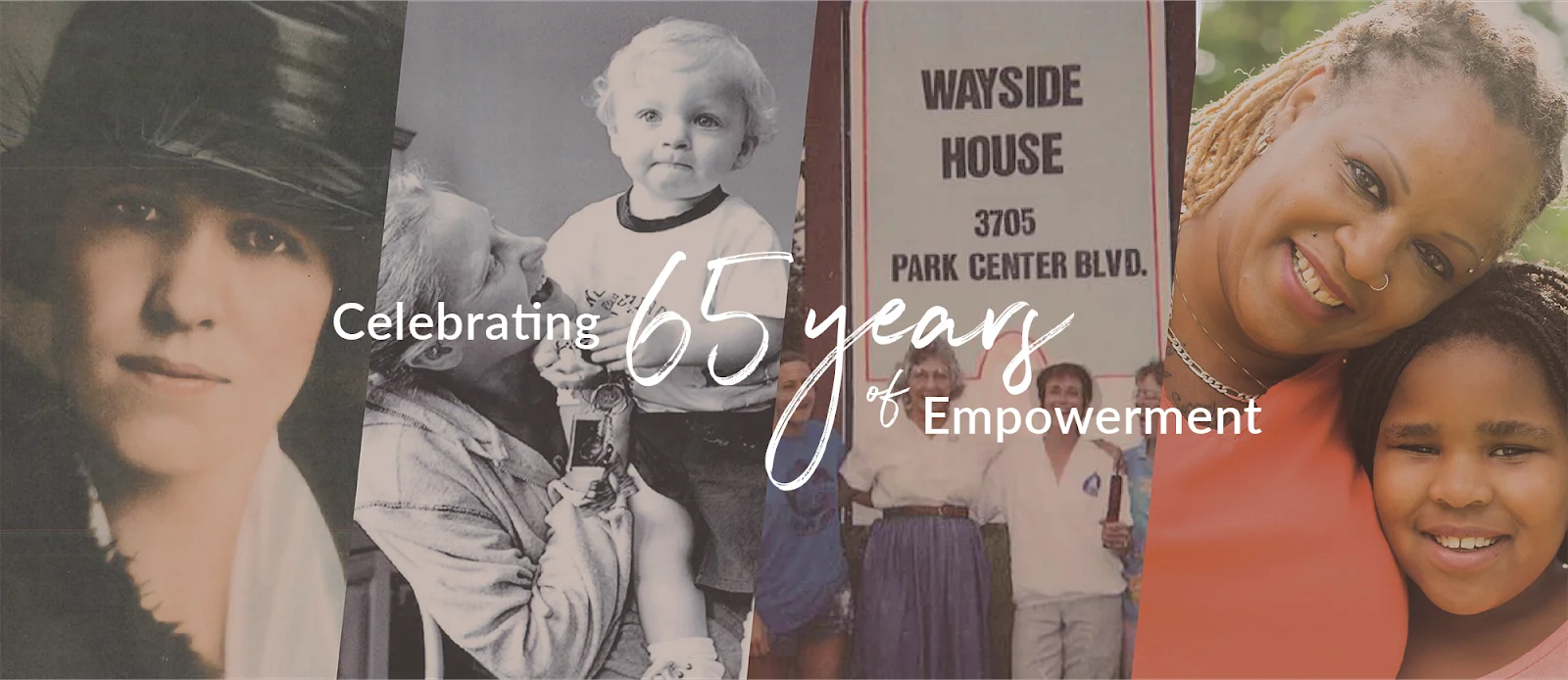 WAYSIDE HOUSE
3705
PARK CENTER BLVD.

Celebrating 65 years of Empowerment